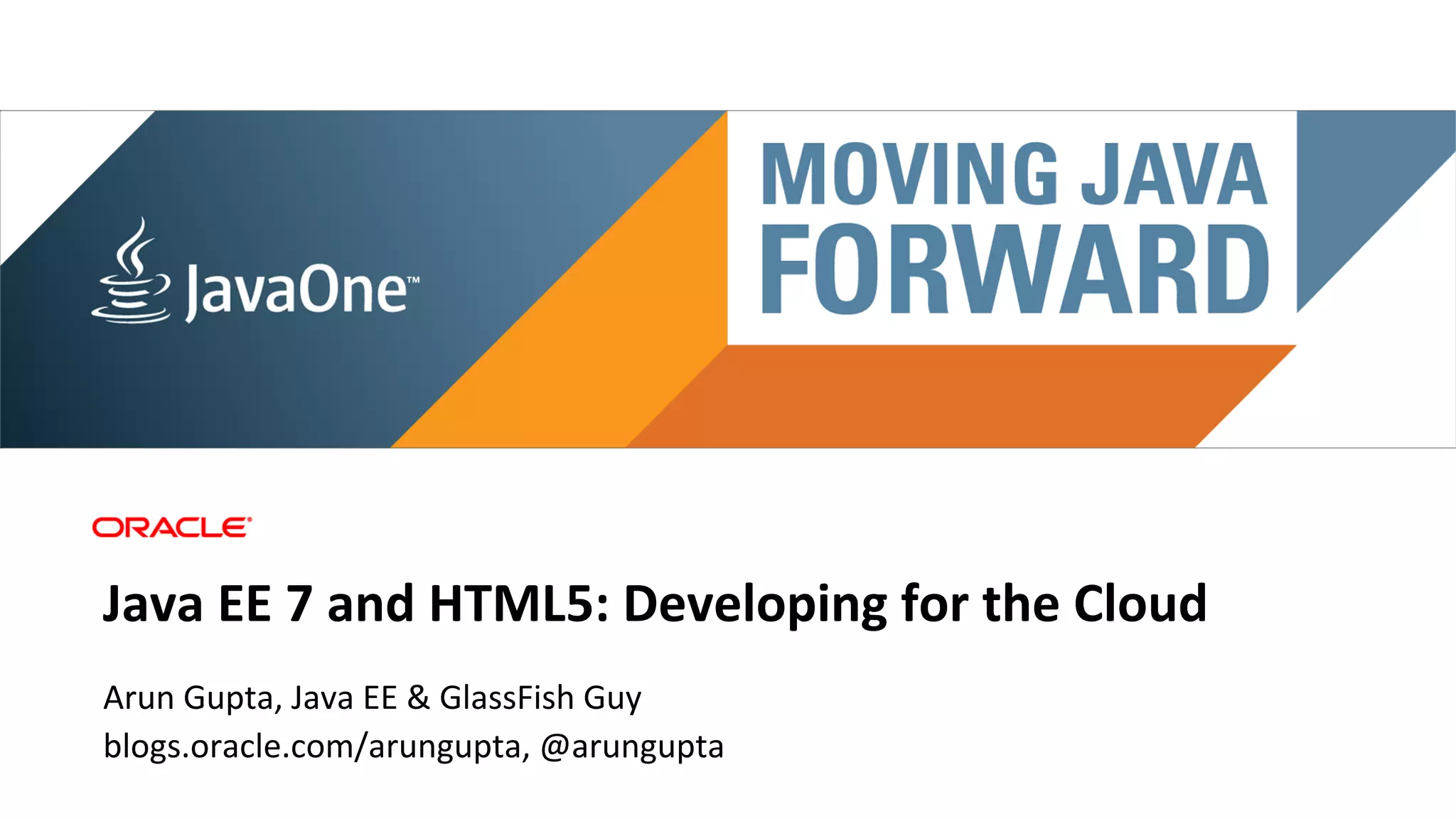 JavaOne™

MOVING JAVA FORWARD

ORACLE®

Java EE 7 and HTML5: Developing for the Cloud

Arun Gupta, Java EE & GlassFish Guy
blogs.oracle.com/arungupta, @arungupta